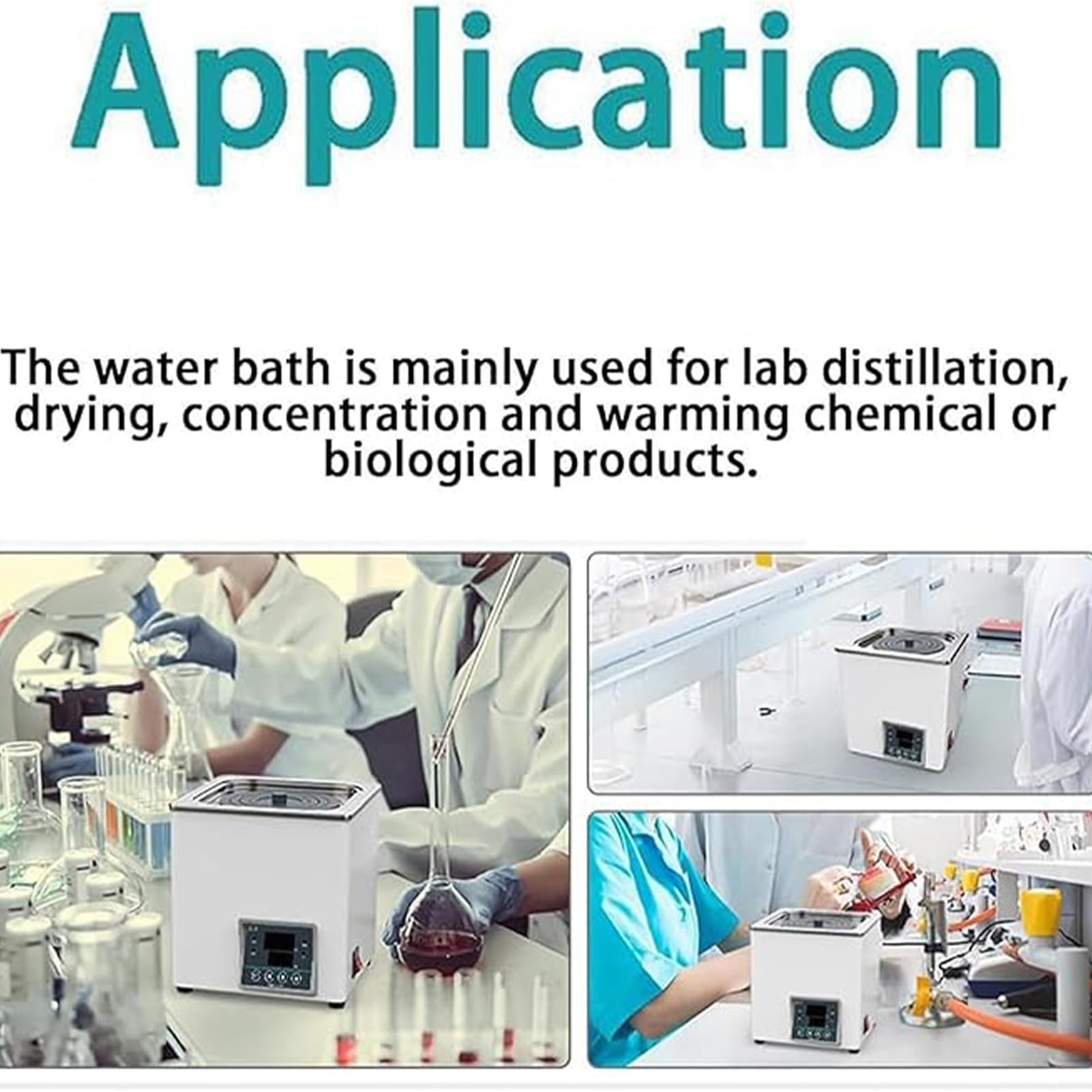 Application

The water bath is mainly used for lab distillation, drying, concentration and warming chemical or biological products.